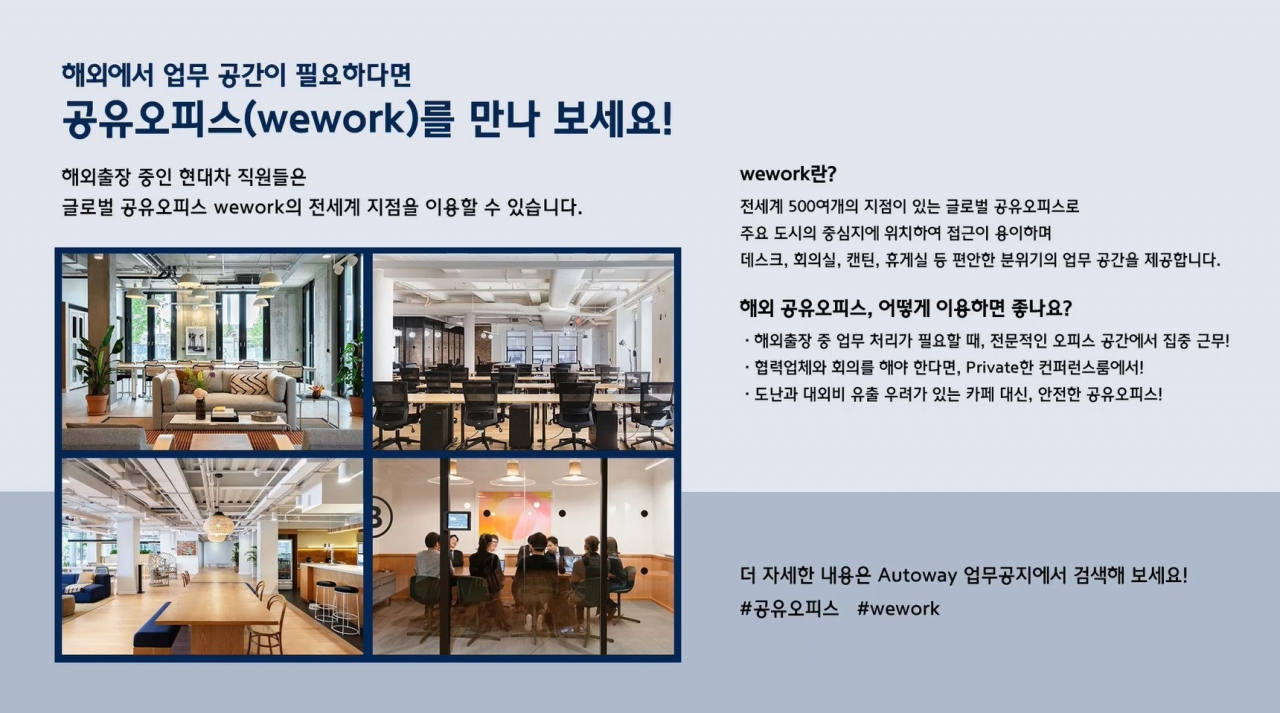 해외에서 업무 공간이 필요하다면
공유오피스(wework)를 만나 보세요!

해외출장 중인 현대차 직원들은
글로벌 공유오피스 wework의 전세계 지점을 이용할 수 있습니다.

wework란?
전세계 500여개의 지점이 있는 글로벌 공유오피스로
주요 도시의 중심지에 위치하여 접근이 용이하며
데스크, 회의실, 캔틴, 휴게실 등 편안한 분위기의 업무 공간을 제공합니다.

해외 공유오피스, 어떻게 이용하면 좋나요?
· 해외출장 중 업무 처리가 필요할 때, 전문적인 오피스 공간에서 집중 근무!
· 협력업체와 회의를 해야 한다면, Private한 컨퍼런스룸에서!
· 도난과 대외비 유출 우려가 있는 카페 대신, 안전한 공유오피스!

더 자세한 내용은 Autoway 업무공지에서 검색해 보세요!
#공유오피스 #wework